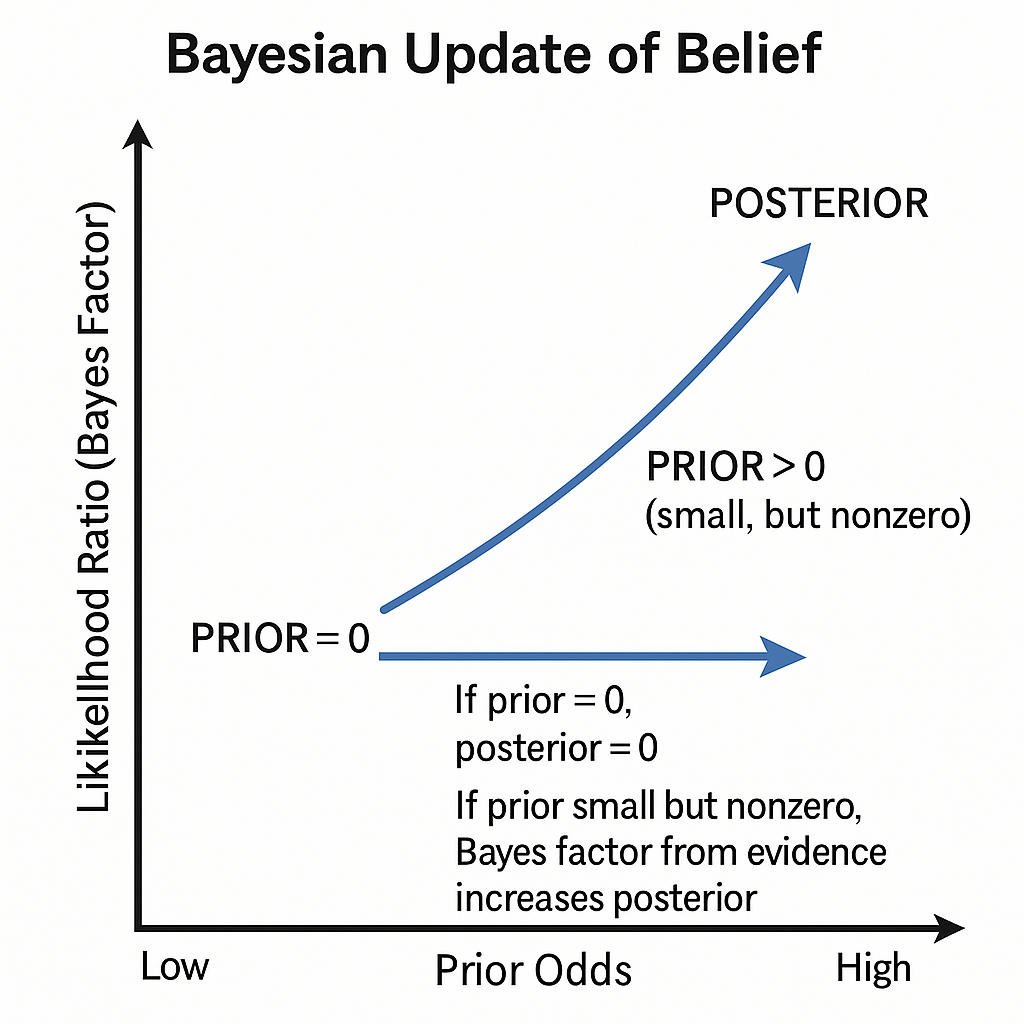 Bayesian Update of Belief

Likikelhood Ratio (Bayes Factor)

POSTERIOR

PRIOR > 0
(small, but nonzero)

PRIOR = 0

If prior = 0,
posterior = 0

If prior small but nonzero,
Bayes factor from evidence
increases posterior

Low

Prior Odds

High